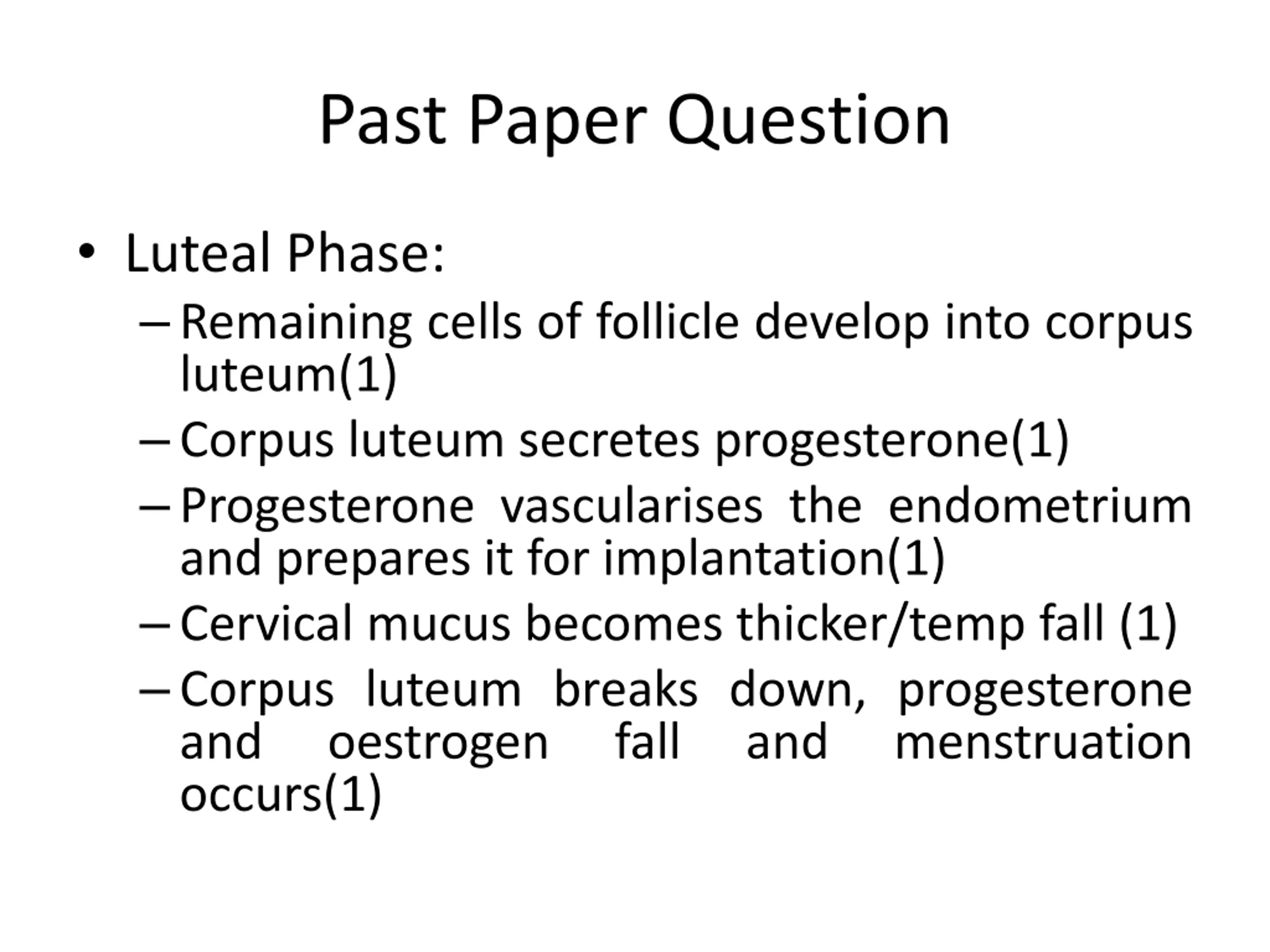 Past Paper Question

• Luteal Phase:
  – Remaining cells of follicle develop into corpus luteum(1)
  – Corpus luteum secretes progesterone(1)
  – Progesterone vascularises the endometrium and prepares it for implantation(1)
  – Cervical mucus becomes thicker/temp fall (1)
  – Corpus luteum breaks down, progesterone and oestrogen fall and menstruation occurs(1)